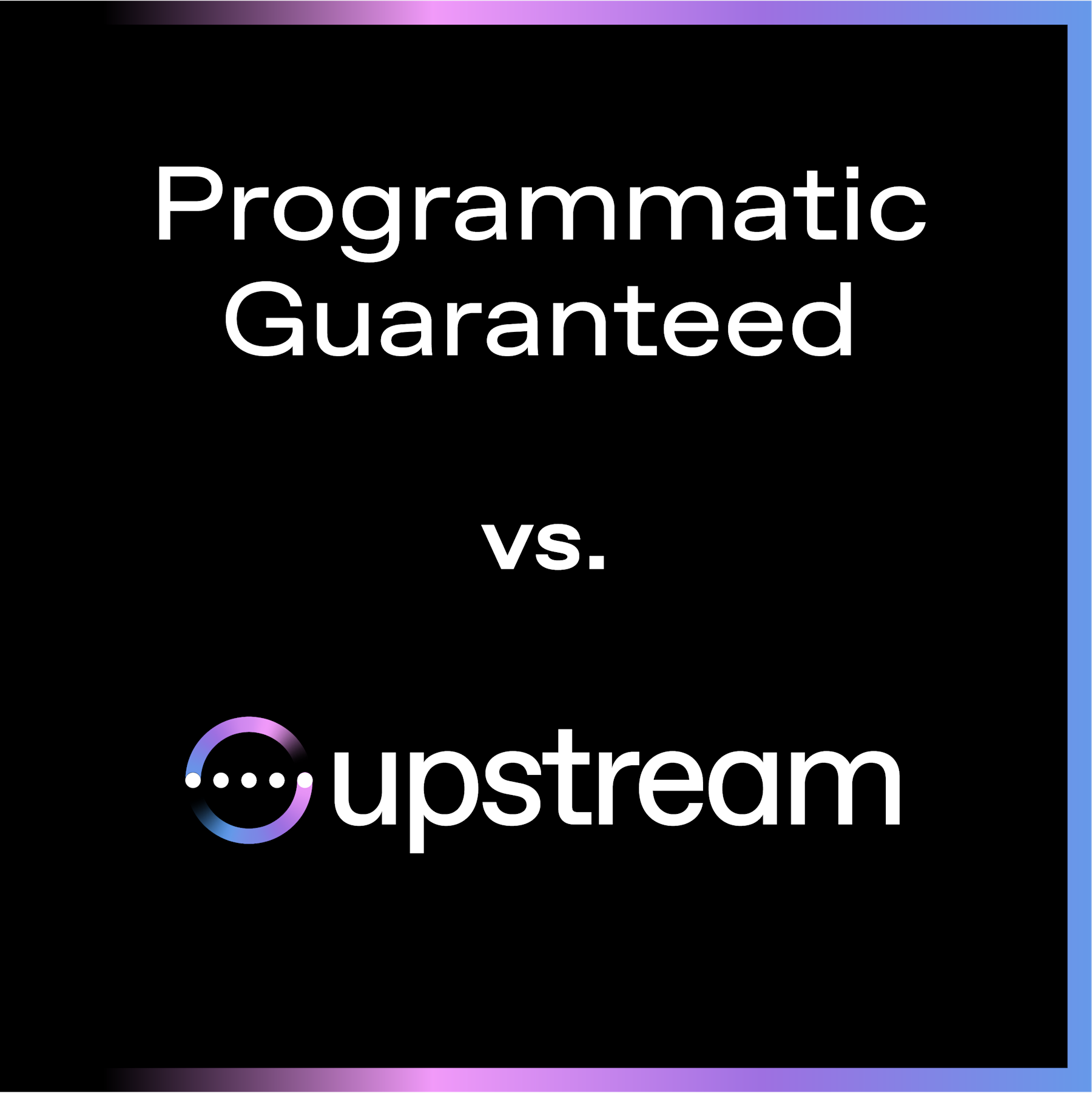 Programmatic Guaranteed

vs.

upstream